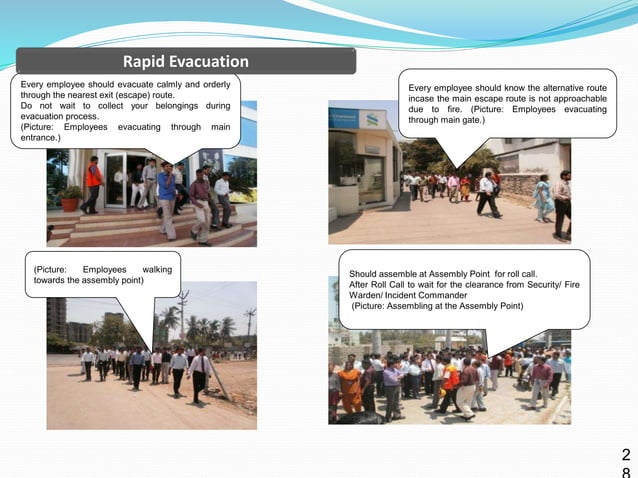 Rapid Evacuation

Every employee should evacuate calmly and orderly through the nearest exit (escape) route.
Do not wait to collect your belongings during evacuation process.
(Picture: Employees evacuating through main entrance.)

Every employee should know the alternative route incase the main escape route is not approachable due to fire. (Picture: Employees evacuating through main gate.)

(Picture: Employees walking towards the assembly point)

Should assemble at Assembly Point for roll call.
After Roll Call to wait for the clearance from Security/ Fire Warden/ Incident Commander
(Picture: Assembling at the Assembly Point)

28